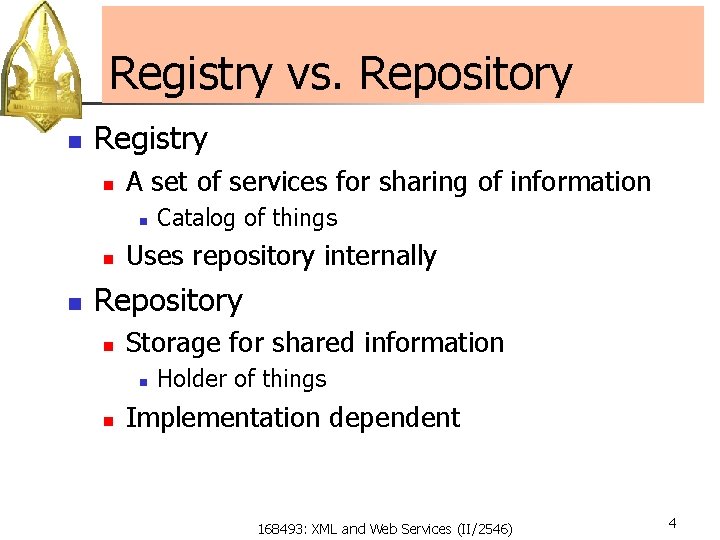 Registry vs. Repository

Registry

A set of services for sharing of information

Catalog of things

Uses repository internally

Repository

Storage for shared information

Holder of things

Implementation dependent

168493: XML and Web Services (II/2546)

4